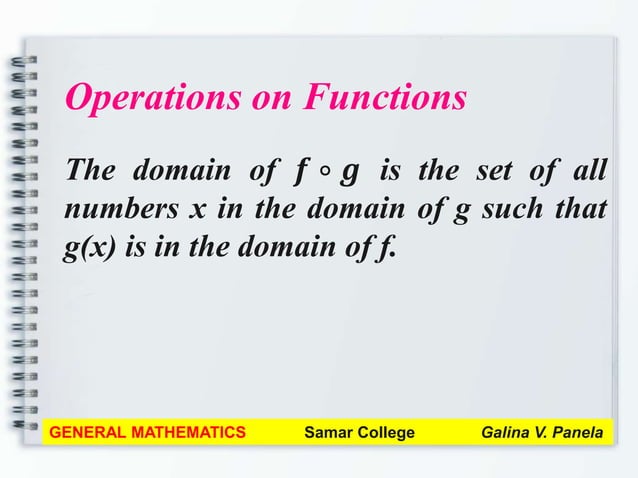 Operations on Functions

The domain of $f \circ g$ is the set of all numbers x in the domain of g such that g(x) is in the domain of f.

GENERAL MATHEMATICS Samar College Galina V. Panela